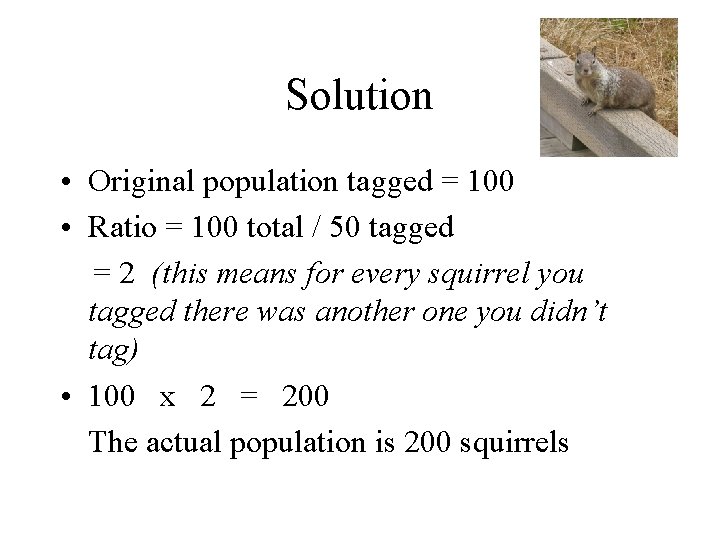 Solution

• Original population tagged = 100
• Ratio = 100 total / 50 tagged
= 2 (this means for every squirrel you tagged there was another one you didn't tag)
• 100 x 2 = 200
The actual population is 200 squirrels